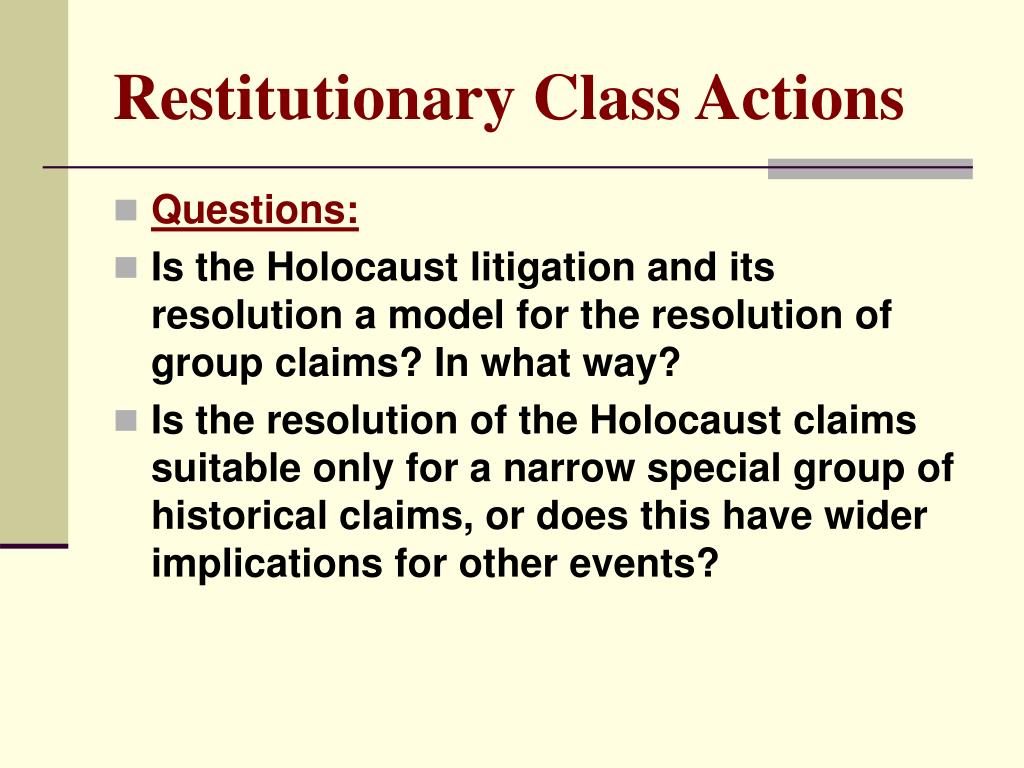 Restitutionary Class Actions

Questions:

Is the Holocaust litigation and its resolution a model for the resolution of group claims? In what way?

Is the resolution of the Holocaust claims suitable only for a narrow special group of historical claims, or does this have wider implications for other events?